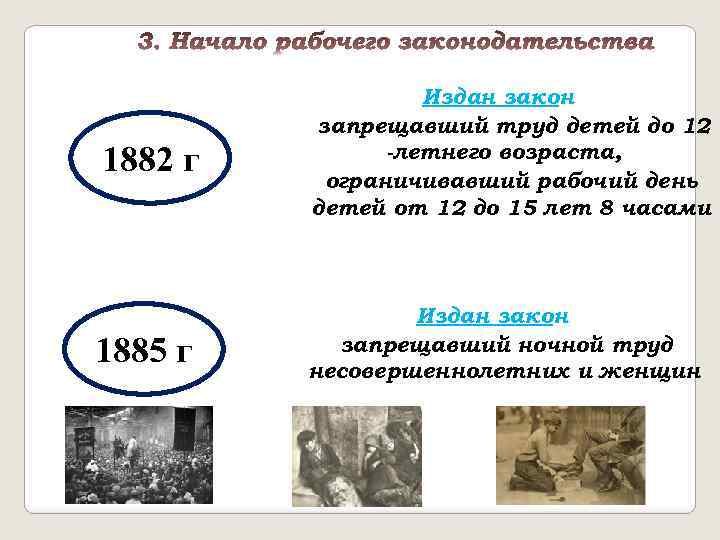 3. Начало рабочего законодательства

1882 г

Издан закон

запрещавший труд детей до 12 -летнего возраста, ограничивавший рабочий день детей от 12 до 15 лет 8 часами

1885 г

Издан закон

запрещавший ночной труд несовершеннолетних и женщин